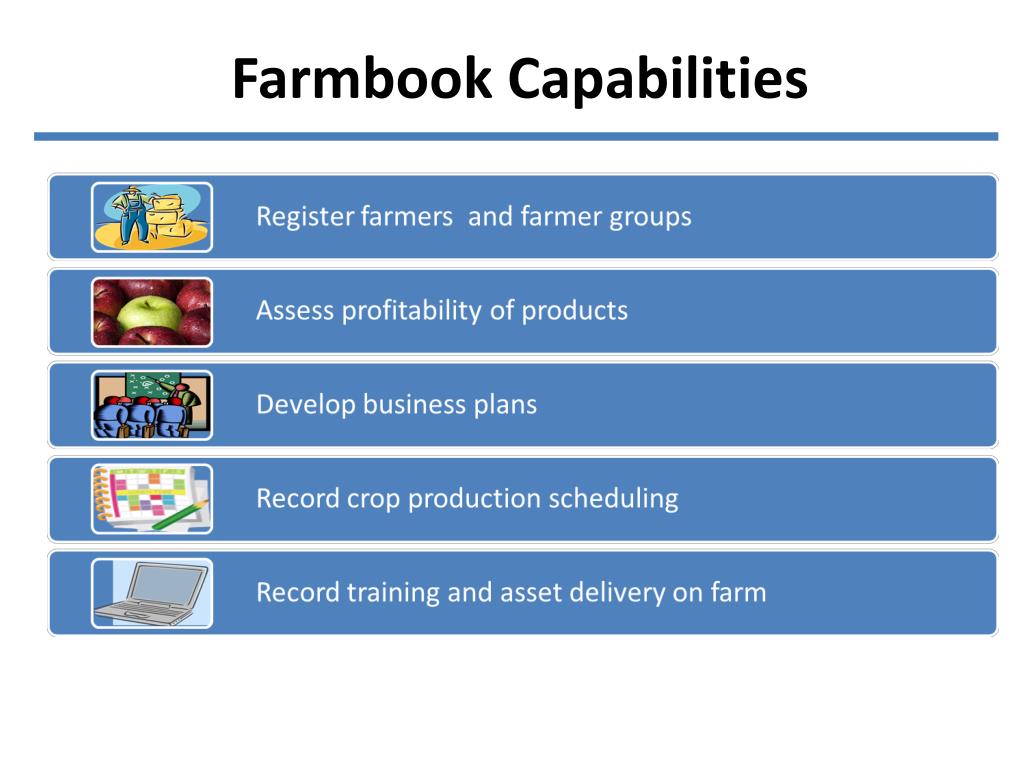 Farmbook Capabilities

Register farmers  and farmer groups

Assess profitability of products

Develop business plans

Record crop production scheduling

Record training and asset delivery on farm